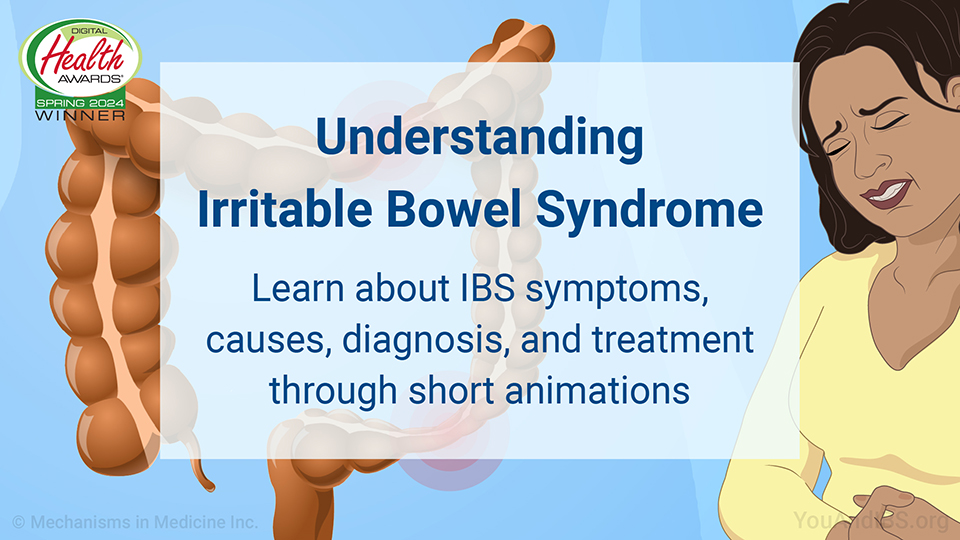 DIGITAL
Health
AWARDS®
SPRING 2024
WINNER

Understanding
Irritable Bowel Syndrome

Learn about IBS symptoms, causes, diagnosis, and treatment through short animations

© Mechanisms in Medicine Inc.

YouAndIBS.org